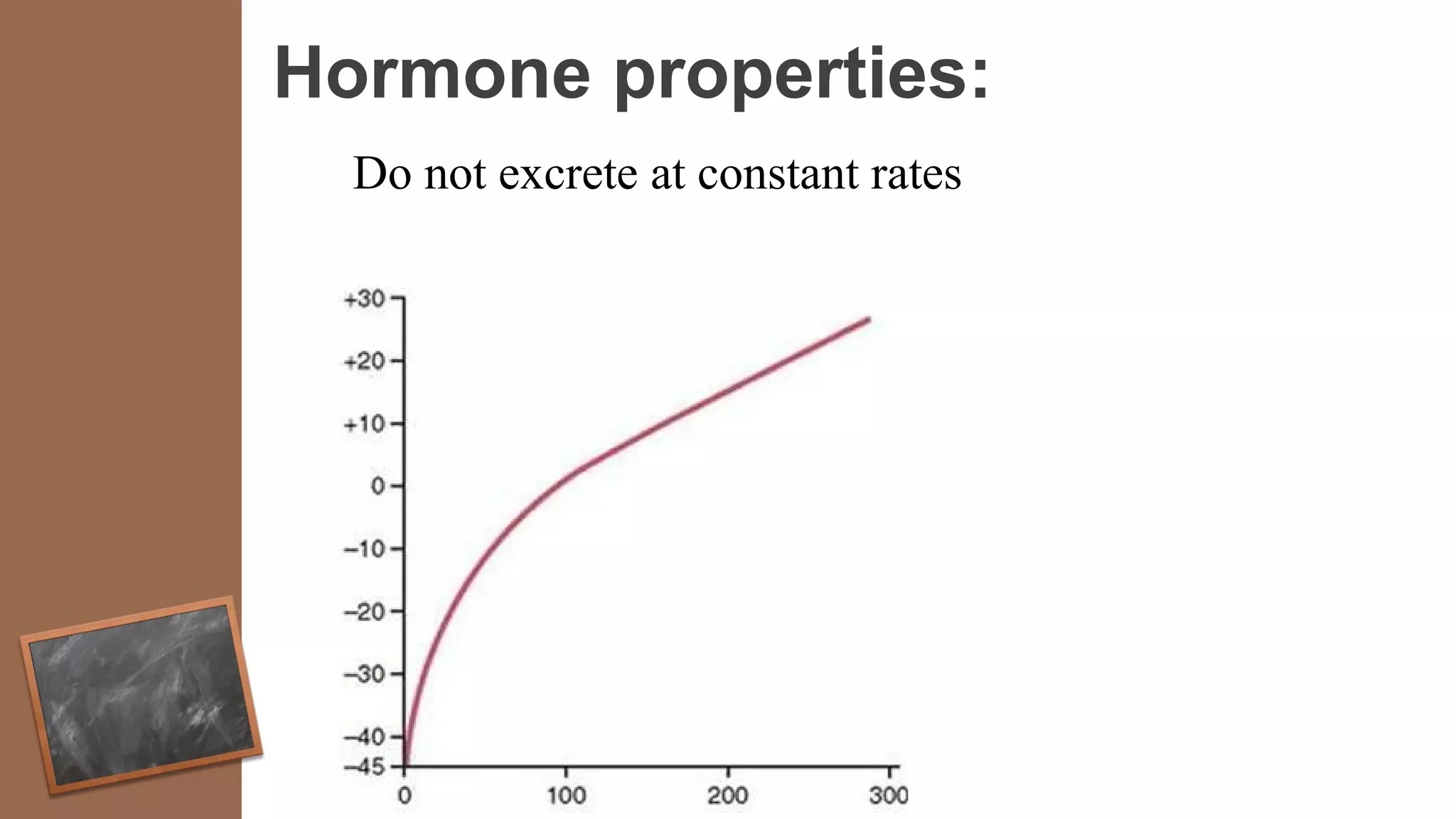 Hormone properties:

Do not excrete at constant rates

+30
+20
+10
0
−10
−20
−30
−40
−45

0
100
200
300